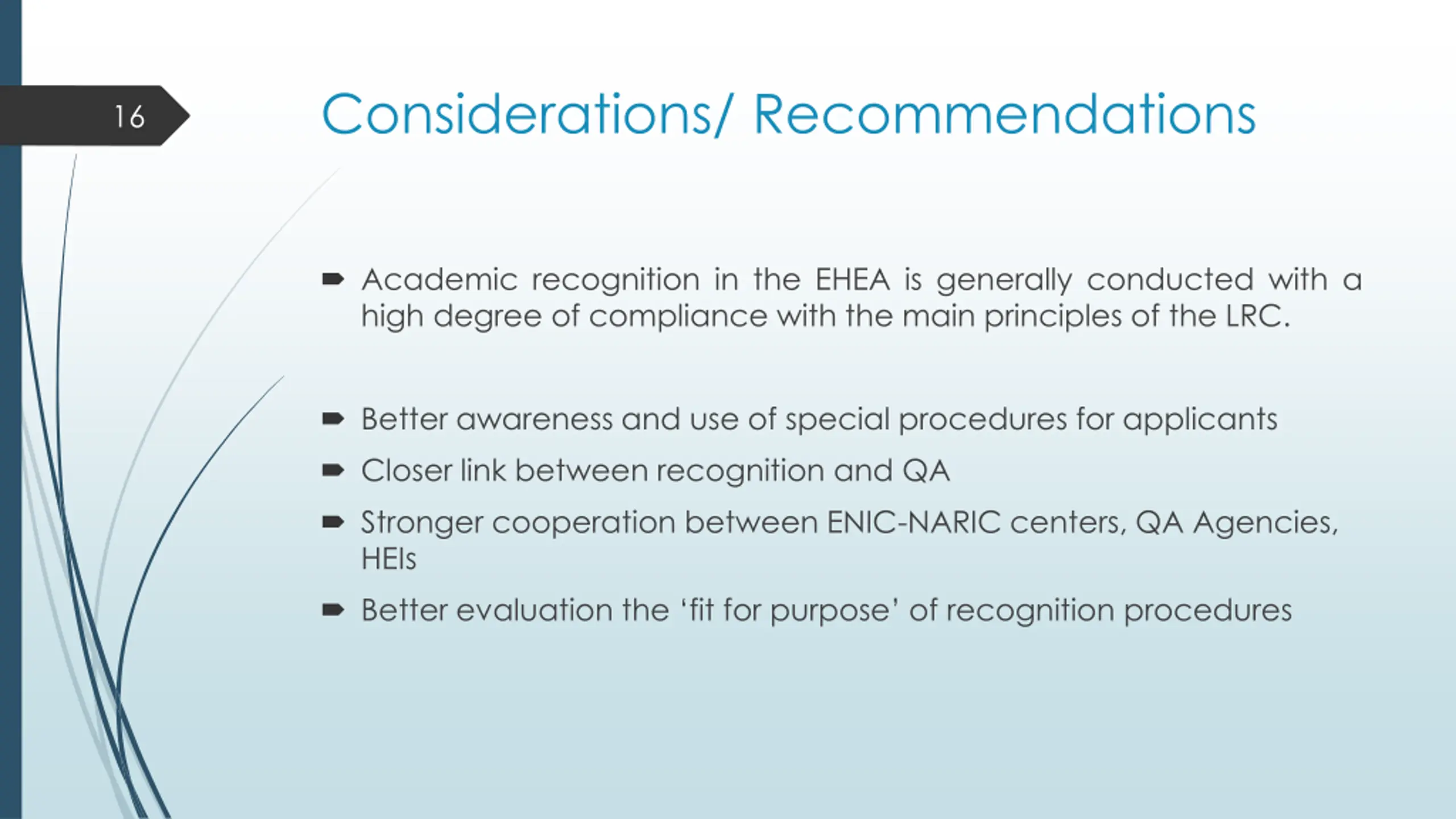 16

Considerations/ Recommendations

Academic recognition in the EHEA is generally conducted with a high degree of compliance with the main principles of the LRC.

Better awareness and use of special procedures for applicants

Closer link between recognition and QA

Stronger cooperation between ENIC-NARIC centers, QA Agencies, HEIs

Better evaluation the ‘fit for purpose’ of recognition procedures